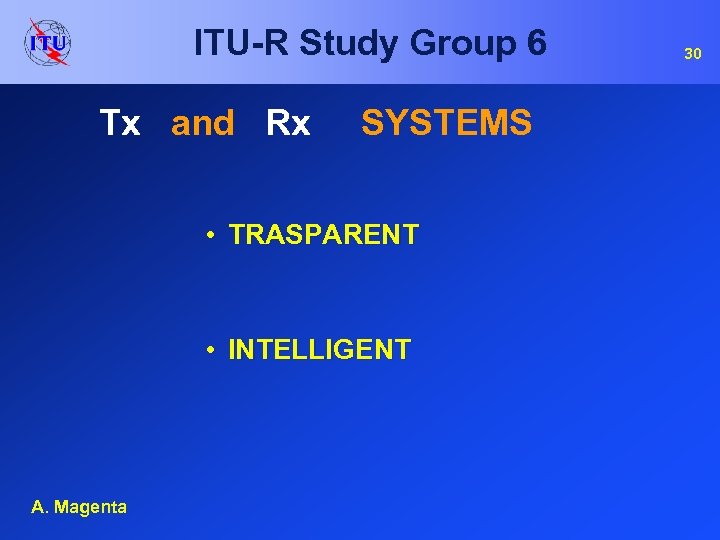 ITU

ITU-R Study Group 6

30

Tx and Rx SYSTEMS

• TRASPARENT

• INTELLIGENT

A. Magenta